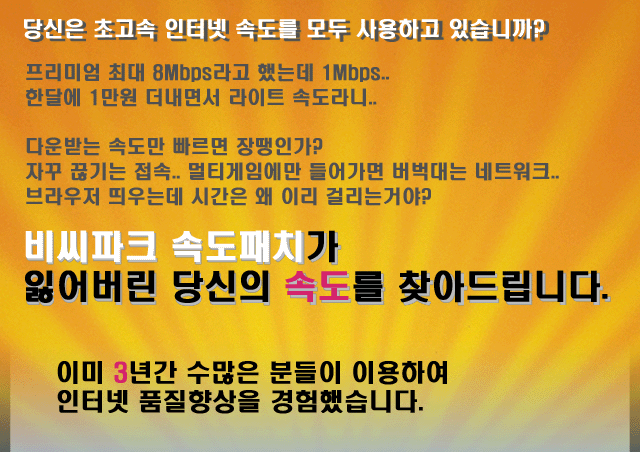 당신은 초고속 인터넷 속도를 모두 사용하고 있습니까?

프리미엄 최대 8Mbps라고 했는데 1Mbps..
한달에 1만원 더내면서 라이트 속도라니..

다운받는 속도만 빠르면 장땡인가?
자꾸 끊기는 접속.. 멀티게임에만 들어가면 버벅대는 네트워크..
브라우저 띄우는데 시간은 왜 이리 걸리는거야?

비씨파크 속도패치가
잃어버린 당신의 속도를 찾아드립니다.

이미 3년간 수많은 분들이 이용하여
인터넷 품질향상을 경험했습니다.